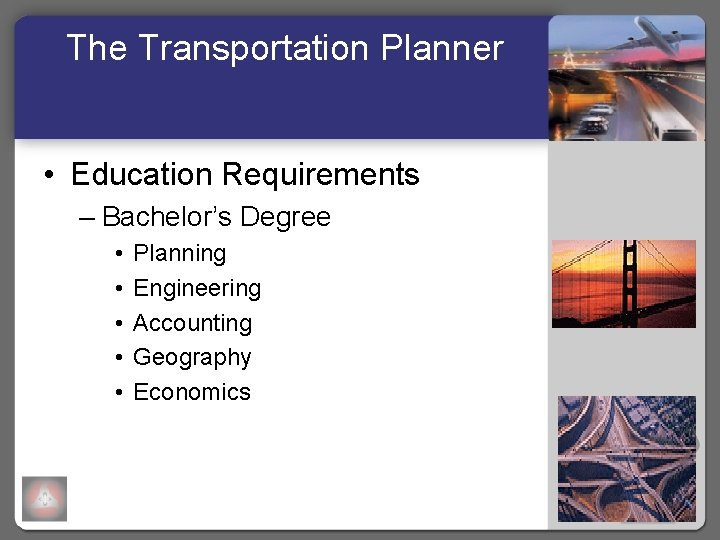 The Transportation Planner

• Education Requirements
– Bachelor's Degree
• Planning
• Engineering
• Accounting
• Geography
• Economics